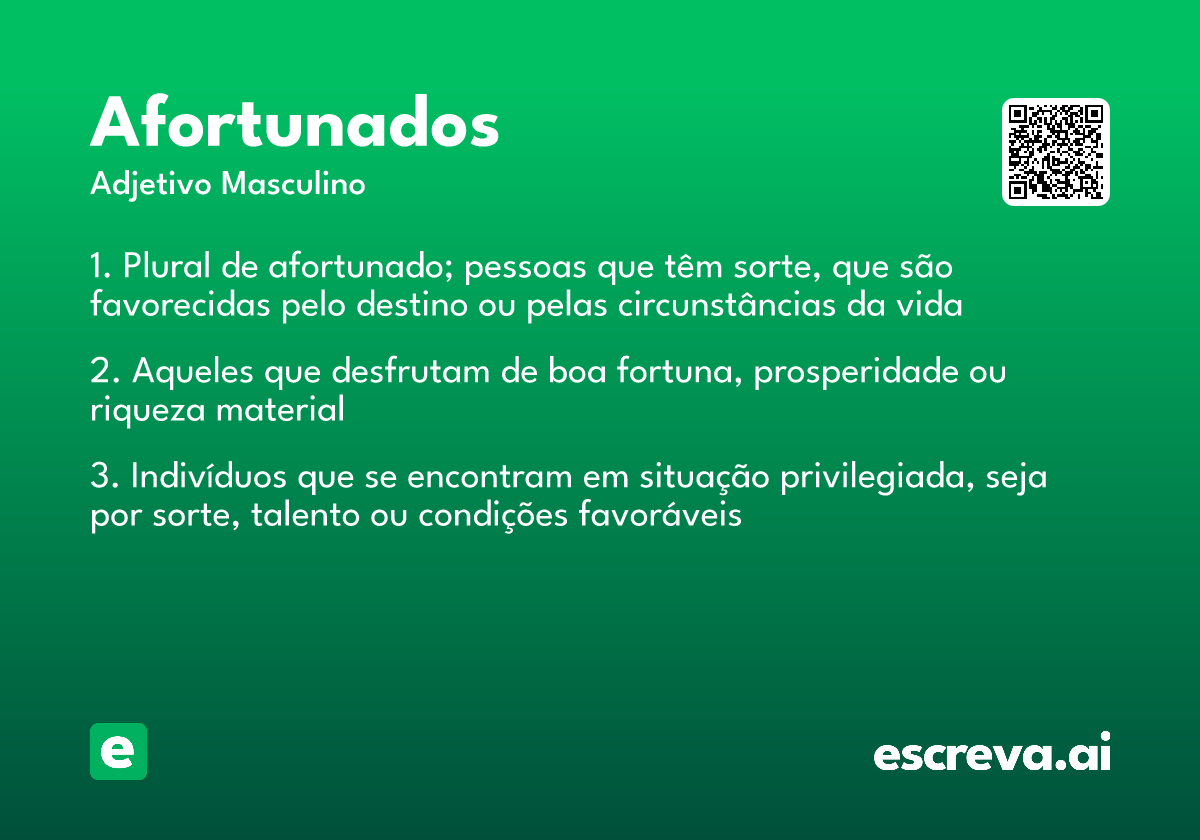 Afortunados
Adjetivo Masculino

1. Plural de afortunado; pessoas que têm sorte, que são favorecidas pelo destino ou pelas circunstâncias da vida

2. Aqueles que desfrutam de boa fortuna, prosperidade ou riqueza material

3. Indivíduos que se encontram em situação privilegiada, seja por sorte, talento ou condições favoráveis

e

escreva.ai